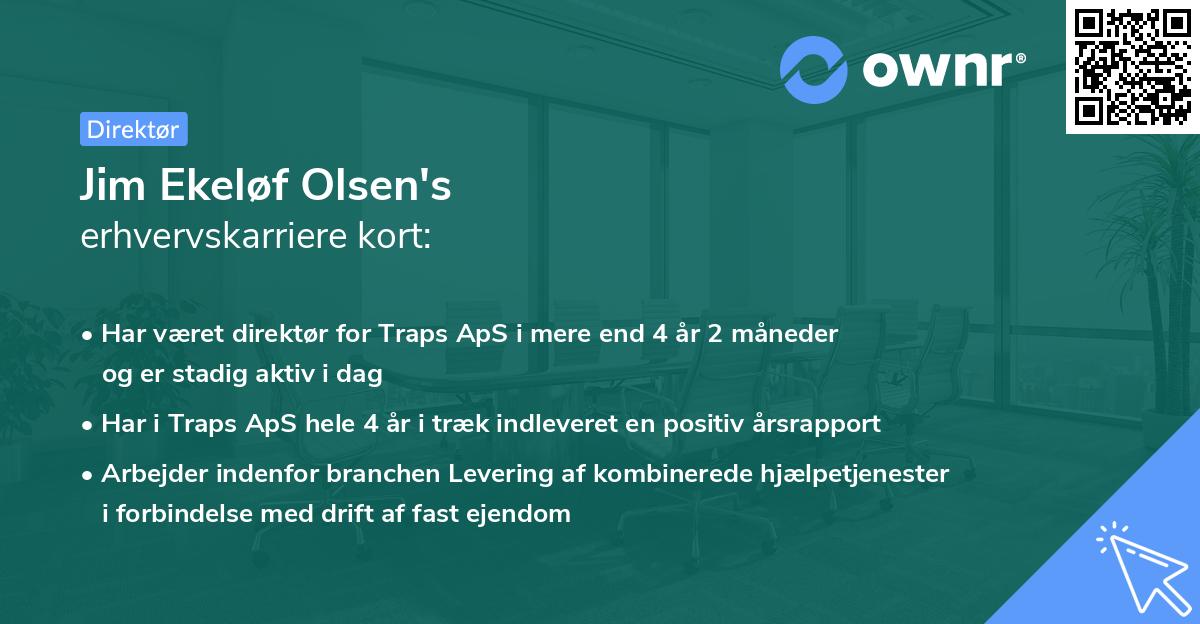 ownr®

Direktør

Jim Ekeløf Olsen's
erhvervskarriere kort:

• Har været direktør for Traps ApS i mere end 4 år 2 måneder og er stadig aktiv i dag

• Har i Traps ApS hele 4 år i træk indleveret en positiv årsrapport

• Arbejder indenfor branchen Levering af kombinerede hjælpetjenester i forbindelse med drift af fast ejendom